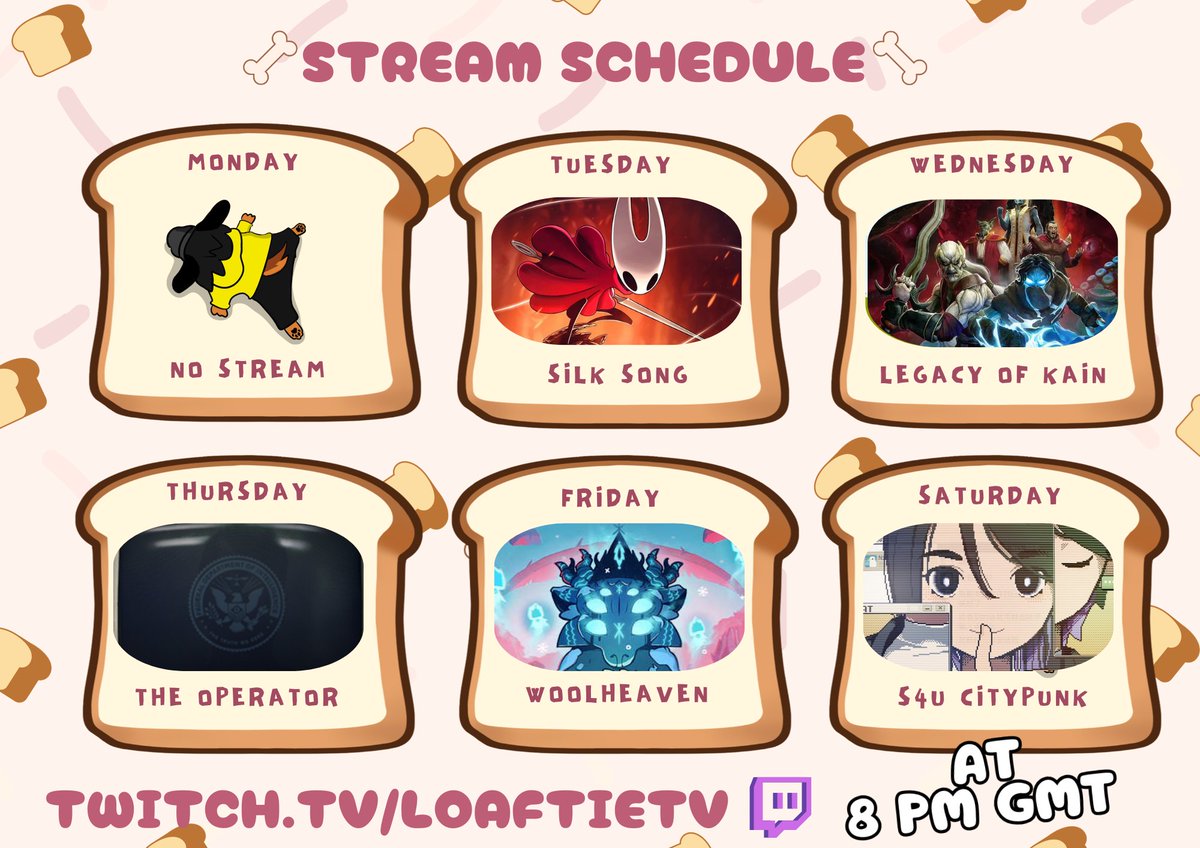 STREAM SCHEDULE

MONDAY
NO STREAM

TUESDAY
SiLK SONG

WEDNESDAY
LEGACY OF KAiN

THURSDAY
THE OPERATOR

FRiDAY
WOOLHEAVEN

SATURDAY
S4U CiTYPUNK

TWITCH.TV/LOAFTIETV

AT
8 PM GMT